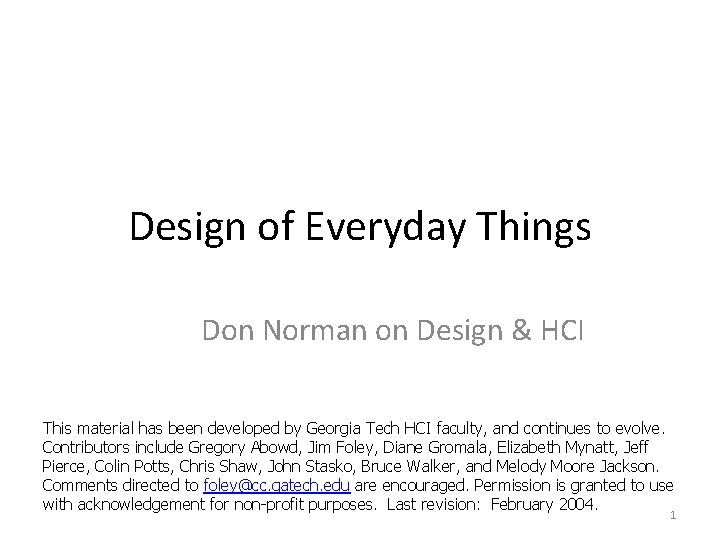 Design of Everyday Things

Don Norman on Design & HCI

This material has been developed by Georgia Tech HCI faculty, and continues to evolve. Contributors include Gregory Abowd, Jim Foley, Diane Gromala, Elizabeth Mynatt, Jeff Pierce, Colin Potts, Chris Shaw, John Stasko, Bruce Walker, and Melody Moore Jackson. Comments directed to foley@cc.gatech.edu are encouraged. Permission is granted to use with acknowledgement for non-profit purposes. Last revision: February 2004.

1